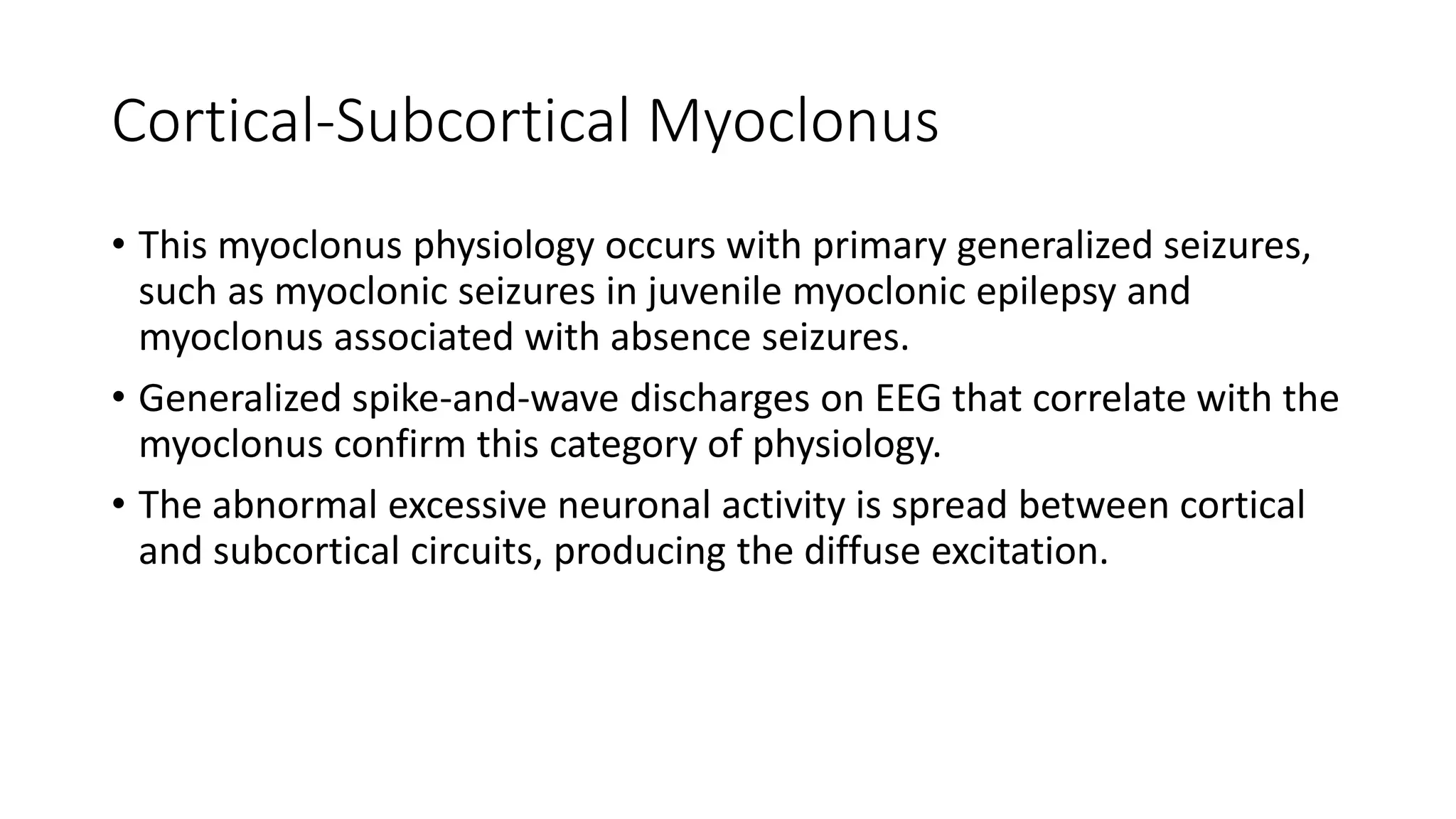 Cortical-Subcortical Myoclonus

• This myoclonus physiology occurs with primary generalized seizures, such as myoclonic seizures in juvenile myoclonic epilepsy and myoclonus associated with absence seizures.

• Generalized spike-and-wave discharges on EEG that correlate with the myoclonus confirm this category of physiology.

• The abnormal excessive neuronal activity is spread between cortical and subcortical circuits, producing the diffuse excitation.